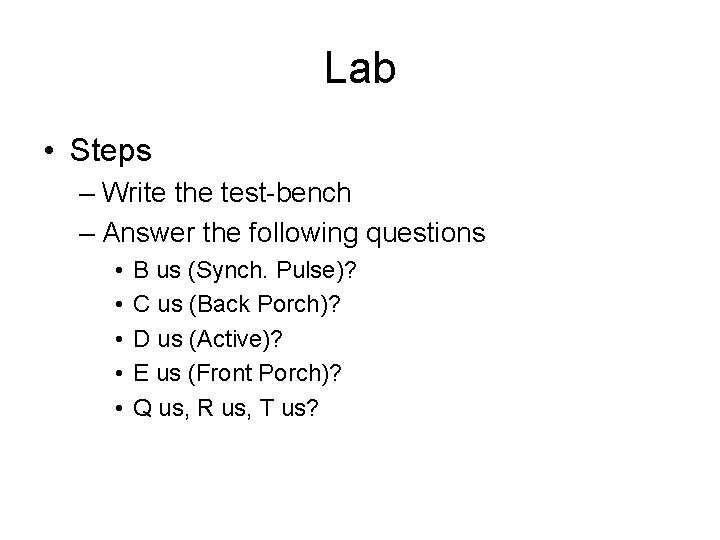 Lab

• Steps
– Write the test-bench
– Answer the following questions
• B us (Synch. Pulse)?
• C us (Back Porch)?
• D us (Active)?
• E us (Front Porch)?
• Q us, R us, T us?